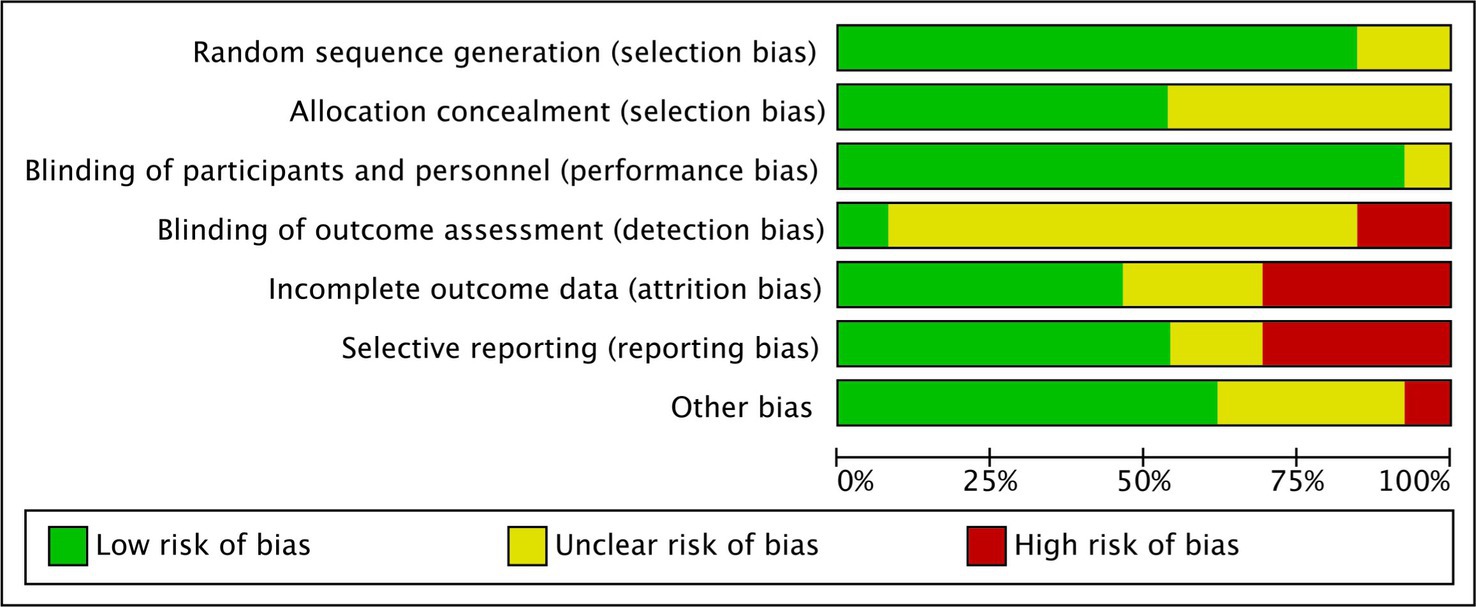 Random sequence generation (selection bias)
Allocation concealment (selection bias)
Blinding of participants and personnel (performance bias)
Blinding of outcome assessment (detection bias)
Incomplete outcome data (attrition bias)
Selective reporting (reporting bias)
Other bias

0%
25%
50%
75%
100%

Low risk of bias
Unclear risk of bias
High risk of bias